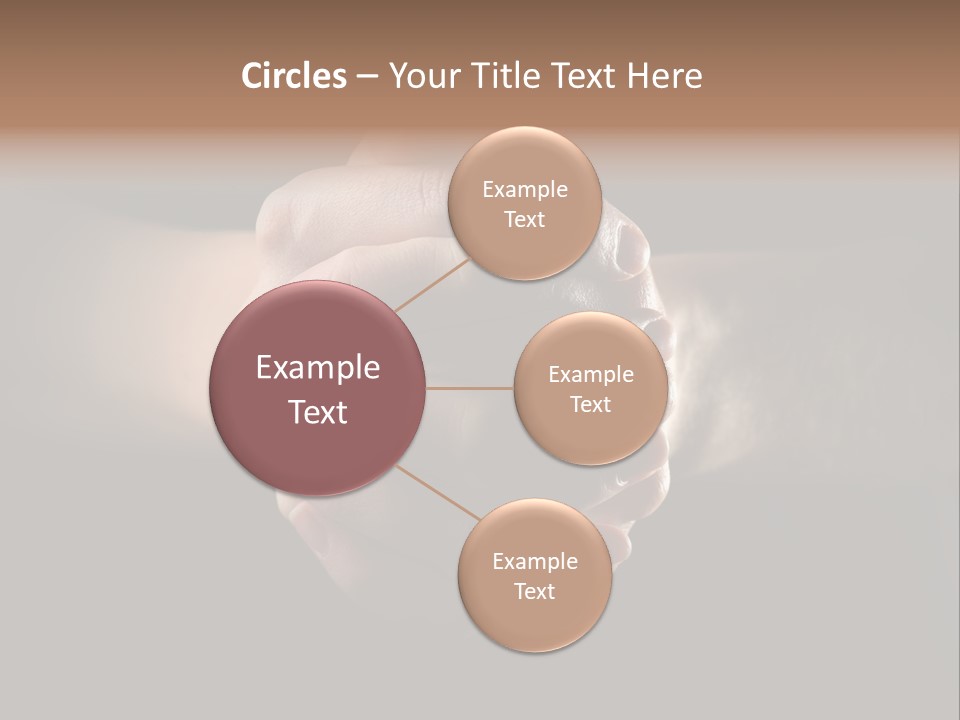 Circles – Your Title Text Here

Example Text

Example Text

Example Text

Example Text